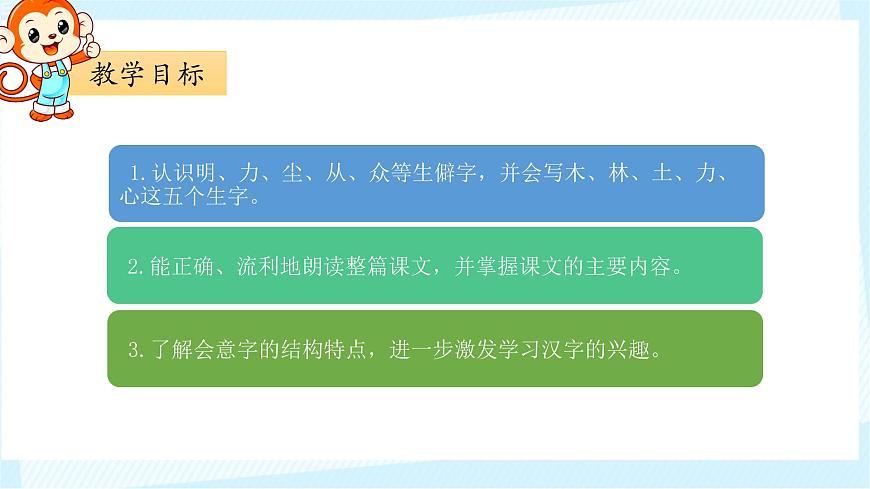 教学目标

1. 认识明、力、尘、从、众等生僻字，并会写木、林、土、力、心这五个生字。

2. 能正确、流利地朗读整篇课文，并掌握课文的主要内容。

3. 了解会意字的结构特点，进一步激发学习汉字的兴趣。